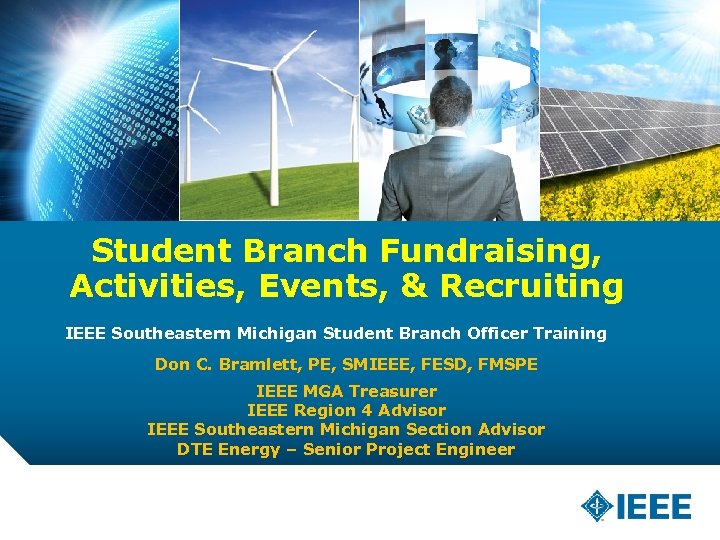 Student Branch Fundraising, Activities, Events, & Recruiting

IEEE Southeastern Michigan Student Branch Officer Training

Don C. Bramlett, PE, SMIEEE, FESD, FMSPE

IEEE MGA Treasurer
IEEE Region 4 Advisor
IEEE Southeastern Michigan Section Advisor
DTE Energy – Senior Project Engineer

IEEE